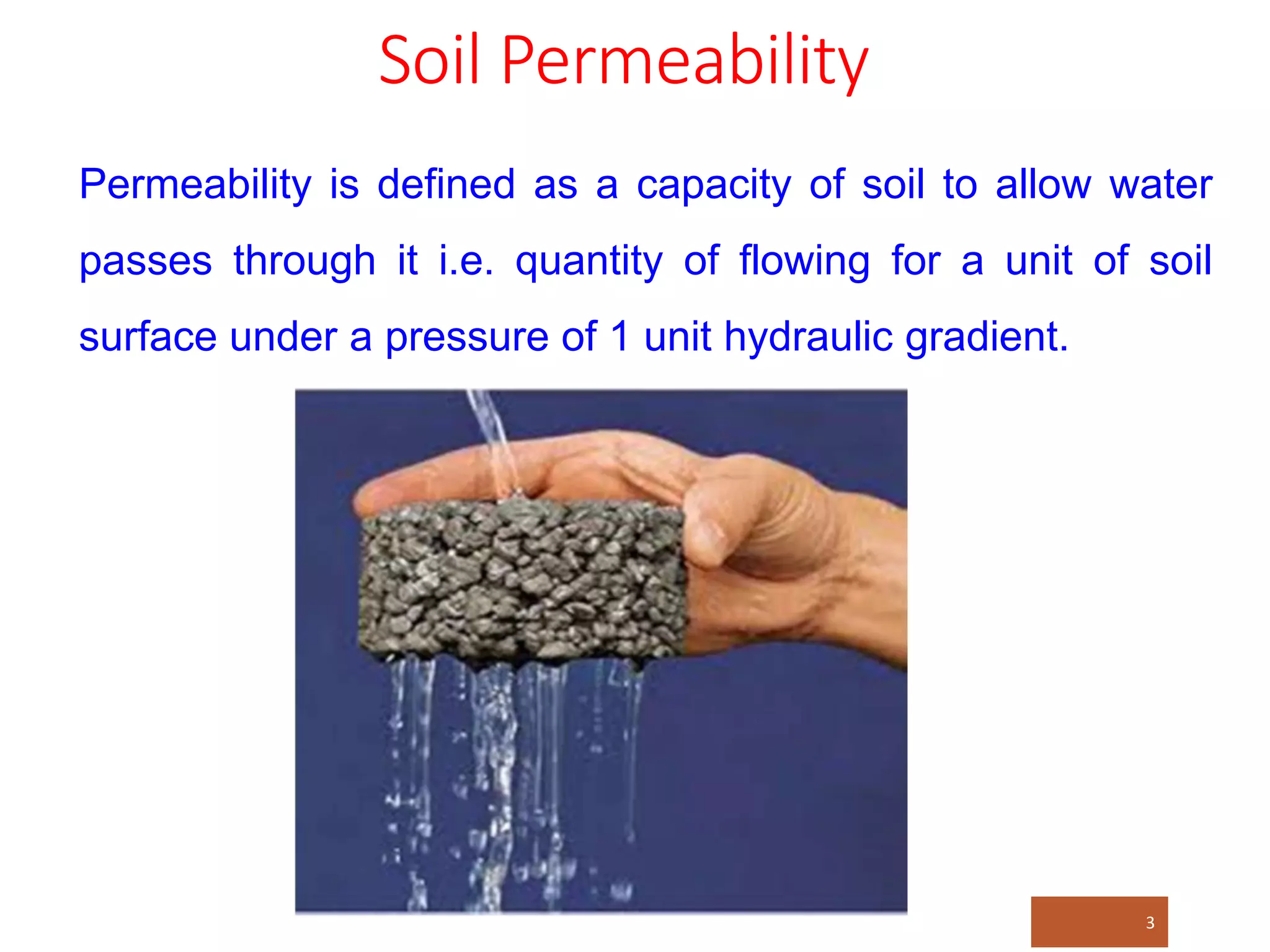 Soil Permeability

Permeability is defined as a capacity of soil to allow water passes through it i.e. quantity of flowing for a unit of soil surface under a pressure of 1 unit hydraulic gradient.

3